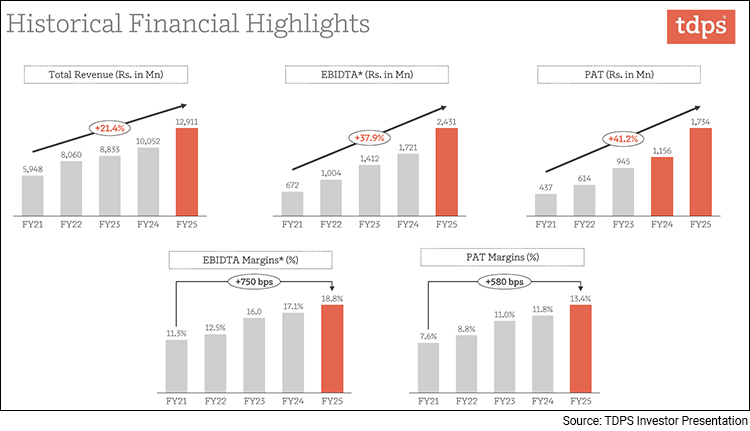 Historical Financial Highlights

tdps

Total Revenue (Rs. in Mn)

+21.4%

5,948
8,060
8,833
10,052
12,911

FY21 FY22 FY23 FY24 FY25

EBIDTA* (Rs. in Mn)

+37.9%

672
1,004
1,412
1,721
2,431

FY21 FY22 FY23 FY24 FY25

PAT (Rs. in Mn)

+41.2%

437
614
945
1,156
1,734

FY21 FY22 FY23 FY24 FY25

EBIDTA Margins* (%)

+750 bps

11.3%
12.5%
16.0
17.1%
18.8%

FY21 FY22 FY23 FY24 FY25

PAT Margins (%)

+580 bps

7.6%
8.8%
11.0%
11.8%
13.4%

FY21 FY22 FY23 FY24 FY25

Source: TDPS Investor Presentation